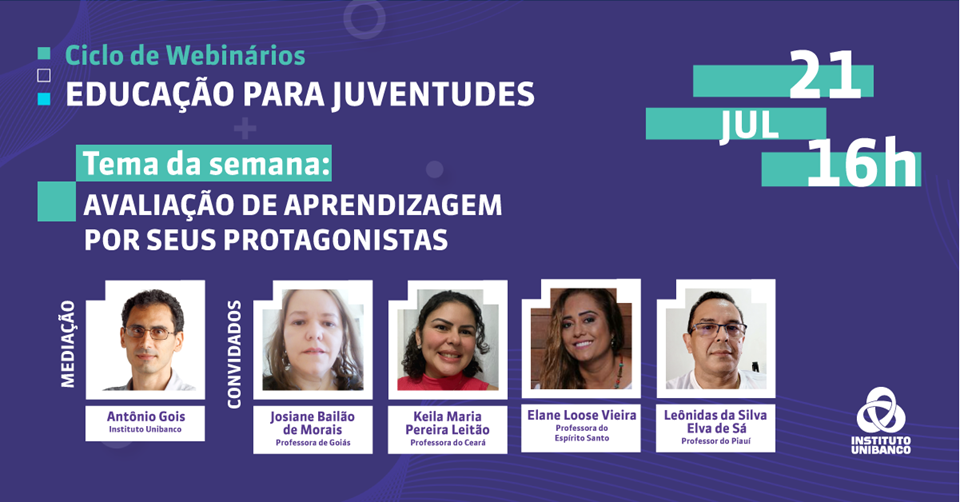 Ciclo de Webinários
EDUCAÇÃO PARA JUVENTUDES

21
JUL
16h

Tema da semana:
AVALIAÇÃO DE APRENDIZAGEM POR SEUS PROTAGONISTAS

MEDIAÇÃO

Antônio Gois
Instituto Unibanco

CONVIDADOS

Josiane Bailão de Morais
Professora de Goiás

Keila Maria Pereira Leitão
Professora do Ceará

Elane Loose Vieira
Professora do Espírito Santo

Leônidas da Silva Elva de Sá
Professor do Piauí

INSTITUTO UNIBANCO